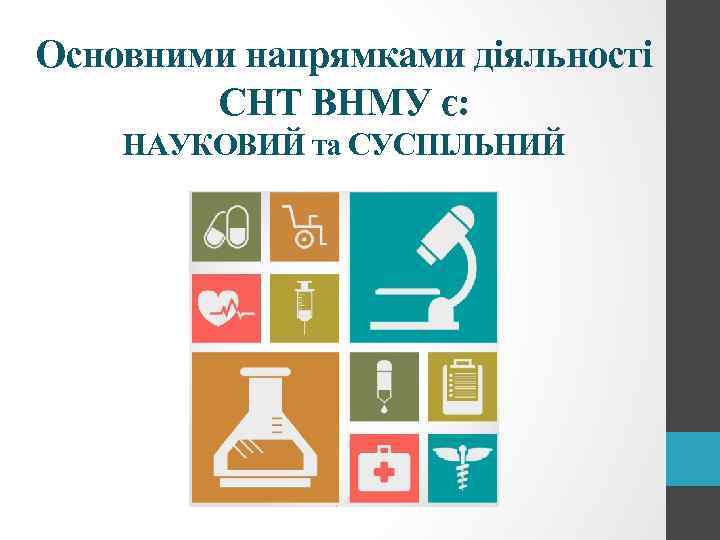 Основними напрямками діяльності СНТ ВНМУ є:
НАУКОВИЙ та СУСПІЛЬНИЙ